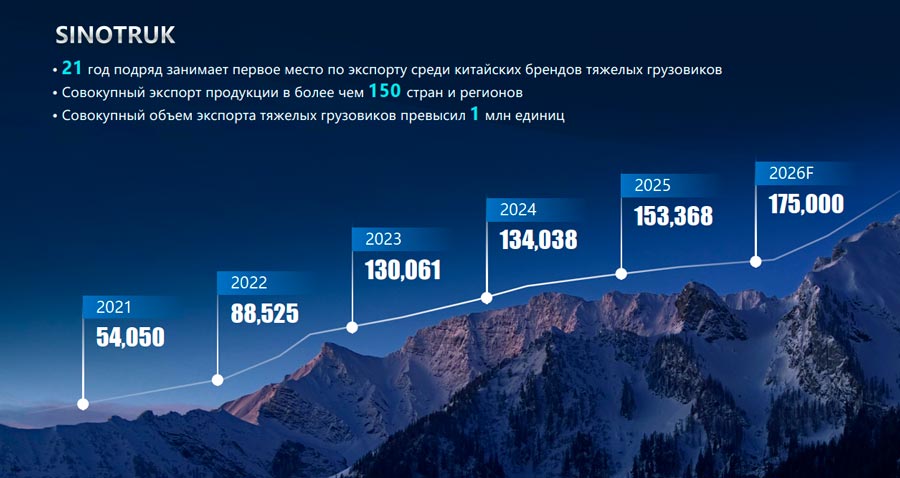 SINOTRUK

• 21 год подряд занимает первое место по экспорту среди китайских брендов тяжелых грузовиков
• Совокупный экспорт продукции в более чем 150 стран и регионов
• Совокупный объем экспорта тяжелых грузовиков превысил 1 млн единиц

2021
54,050

2022
88,525

2023
130,061

2024
134,038

2025
153,368

2026F
175,000